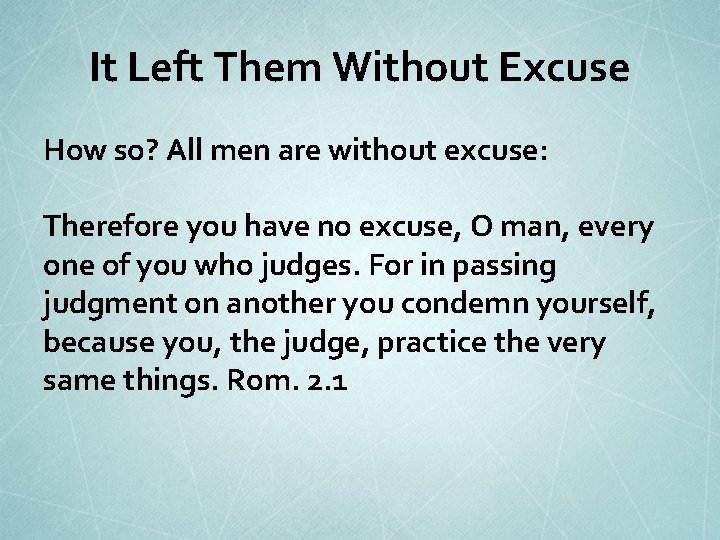 It Left Them Without Excuse

How so? All men are without excuse:

Therefore you have no excuse, O man, every one of you who judges. For in passing judgment on another you condemn yourself, because you, the judge, practice the very same things. Rom. 2.1